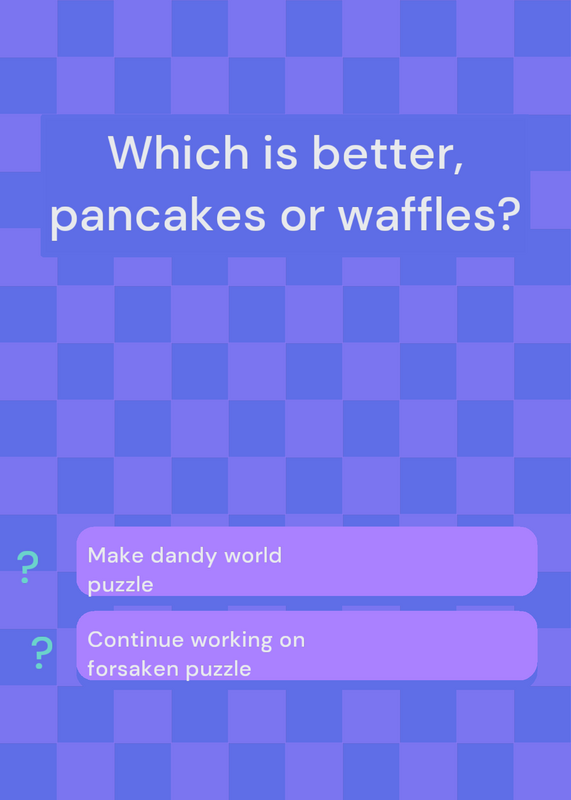 Which is better, pancakes or waffles?

?

Make dandy world puzzle

?

Continue working on forsaken puzzle